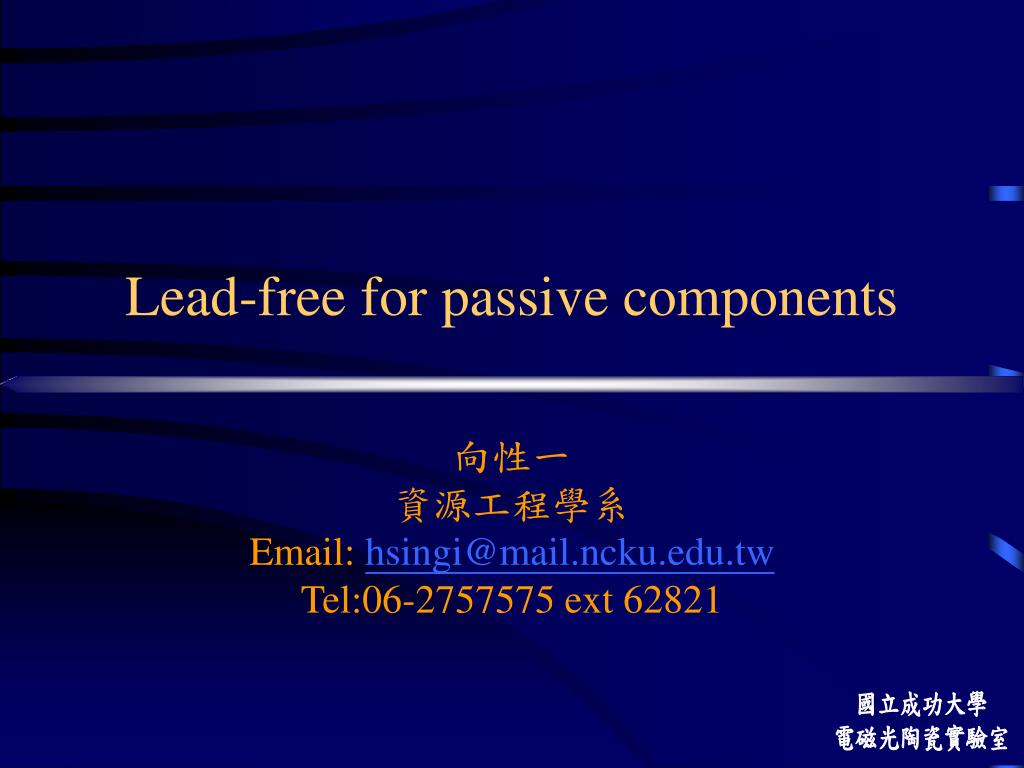 Lead-free for passive components

向性一
資源工程學系
Email: hsingi@mail.ncku.edu.tw
Tel:06-2757575 ext 62821

國立成功大學
電磁光陶瓷實驗室